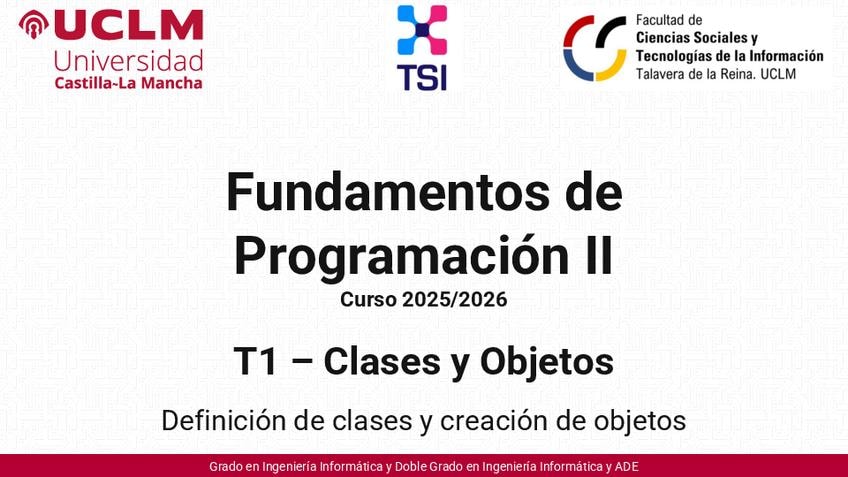 UCLM
Universidad
Castilla-La Mancha

TSI

Facultad de
Ciencias Sociales y
Tecnologías de la Información
Talavera de la Reina. UCLM

Fundamentos de Programación II
Curso 2025/2026

T1 – Clases y Objetos

Definición de clases y creación de objetos

Grado en Ingeniería Informática y Doble Grado en Ingeniería Informática y ADE